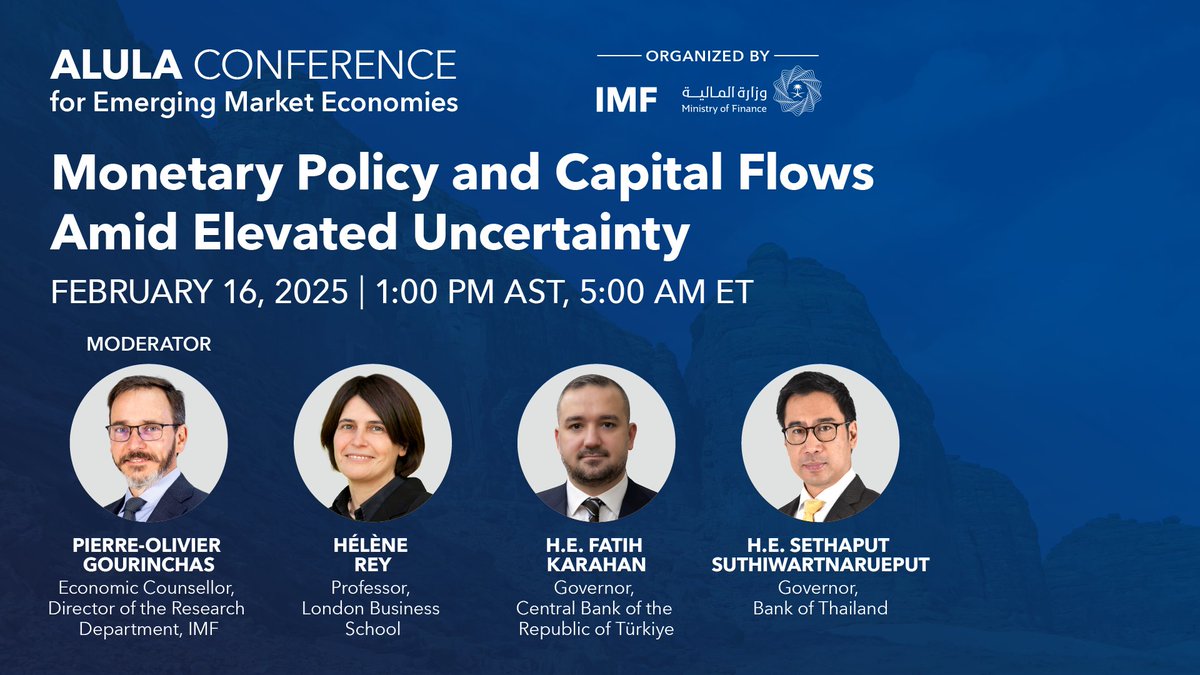 ALULA CONFERENCE
for Emerging Market Economies

ORGANIZED BY

IMF

وزارة المالية
Ministry of Finance

Monetary Policy and Capital Flows Amid Elevated Uncertainty

FEBRUARY 16, 2025 | 1:00 PM AST, 5:00 AM ET

MODERATOR

PIERRE-OLIVIER GOURINCHAS
Economic Counsellor, Director of the Research Department, IMF

HÉLÈNE REY
Professor, London Business School

H.E. FATIH KARAHAN
Governor, Central Bank of the Republic of Türkiye

H.E. SETHAPUT SUTHIWARTNARUEPUT
Governor, Bank of Thailand